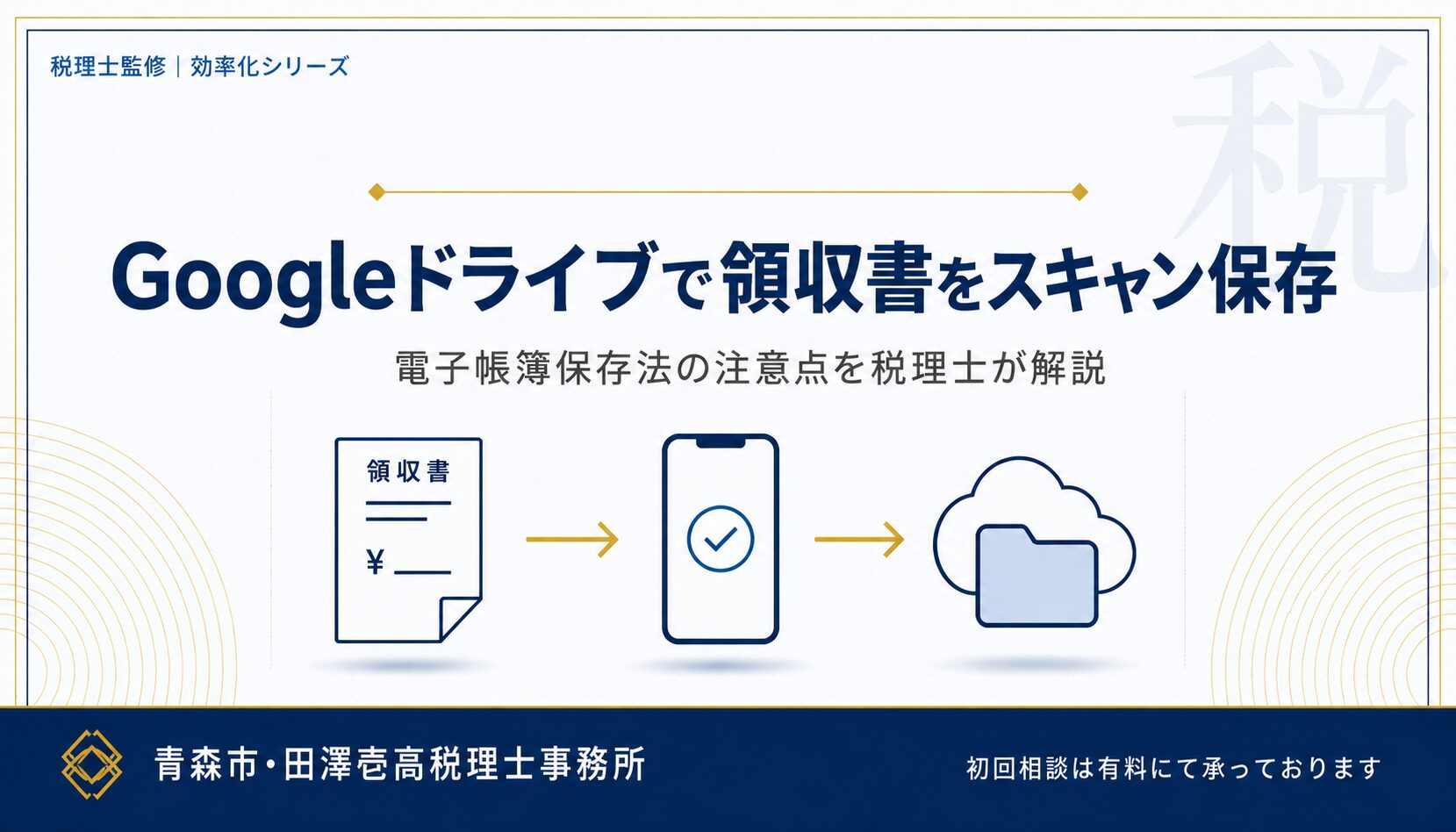 税理士監修｜効率化シリーズ

税

Googleドライブで領収書をスキャン保存

電子帳簿保存法の注意点を税理士が解説

領収書

¥

青森市・田澤壱高税理士事務所

初回相談は有料にて承っております